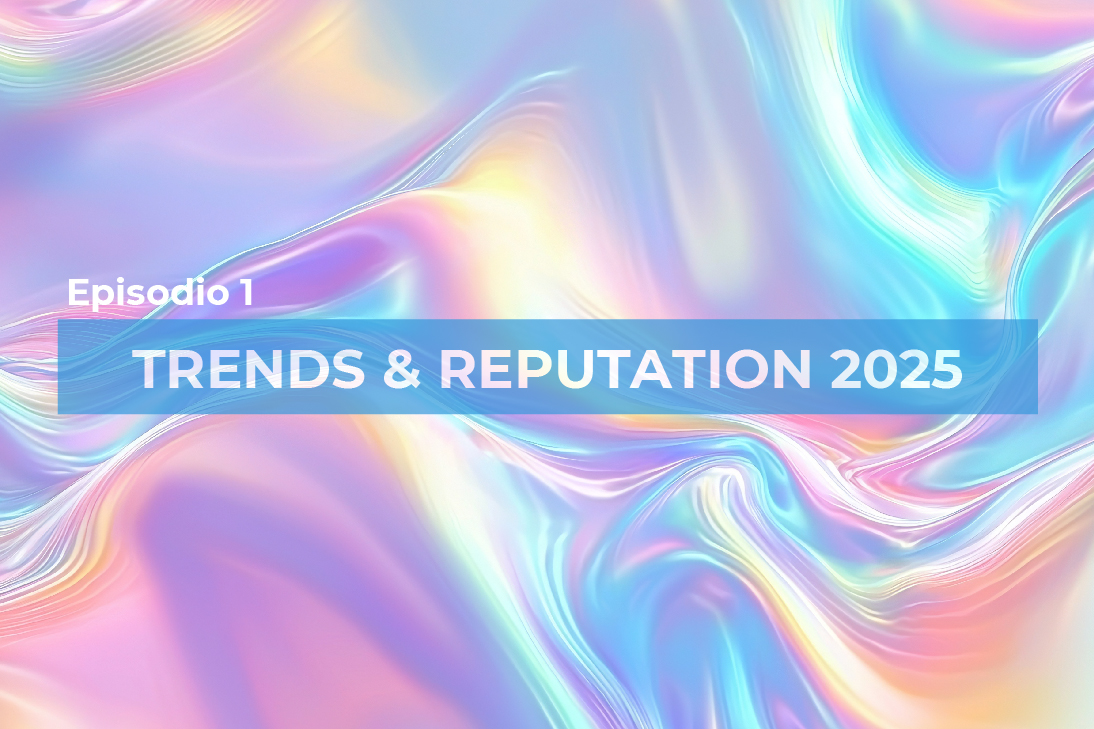 Episodio 1

TRENDS & REPUTATION 2025